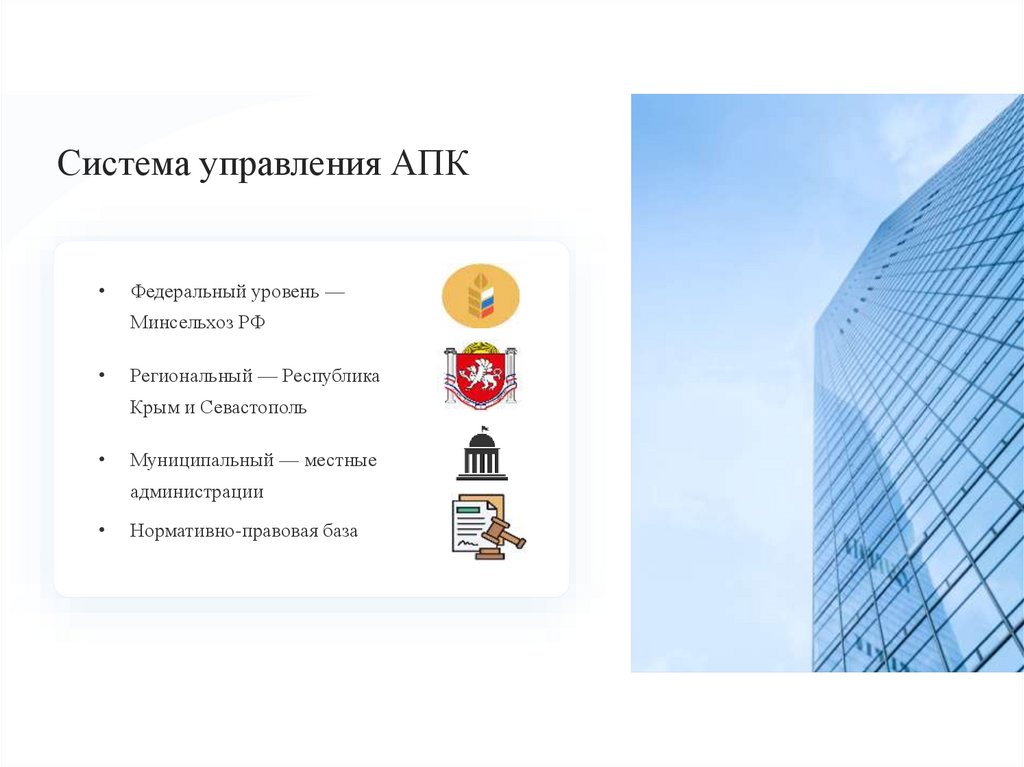 Система управления АПК

• Федеральный уровень — Минсельхоз РФ

• Региональный — Республика Крым и Севастополь

• Муниципальный — местные администрации

• Нормативно-правовая база